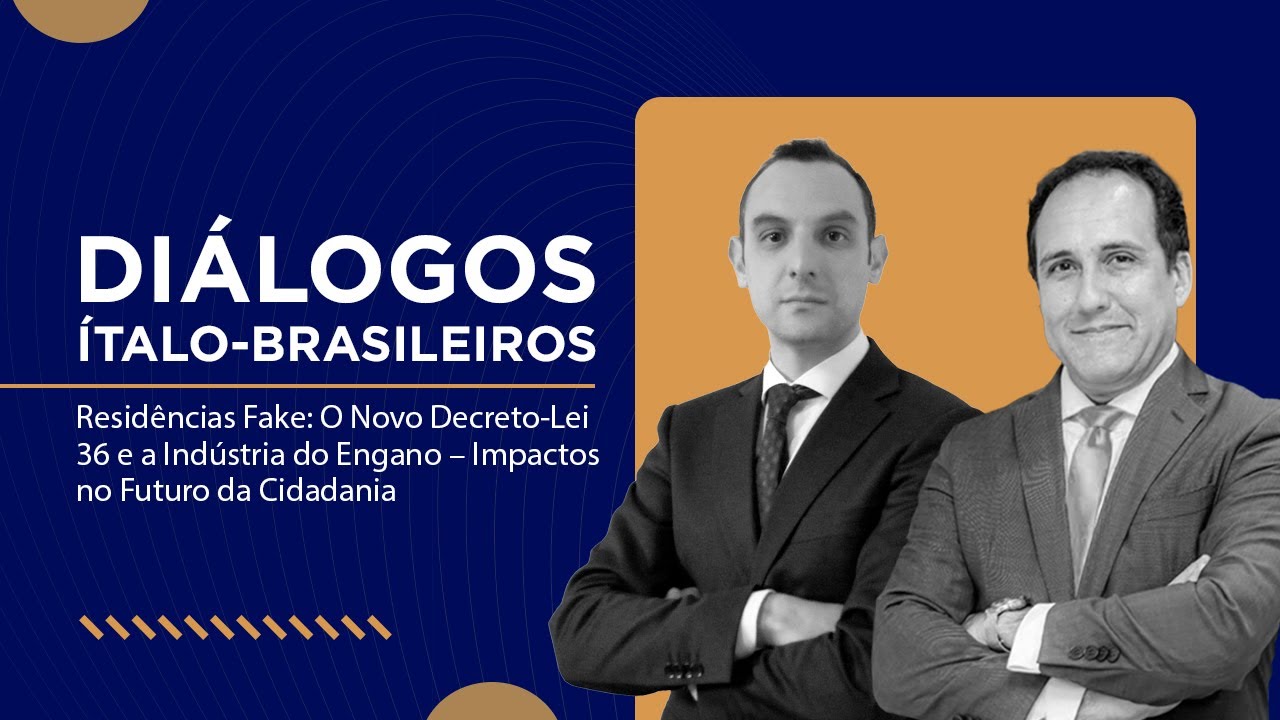 DIÁLOGOS
ÍTALO-BRASILEIROS

Residências Fake: O Novo Decreto-Lei 36 e a Indústria do Engano – Impactos no Futuro da Cidadania